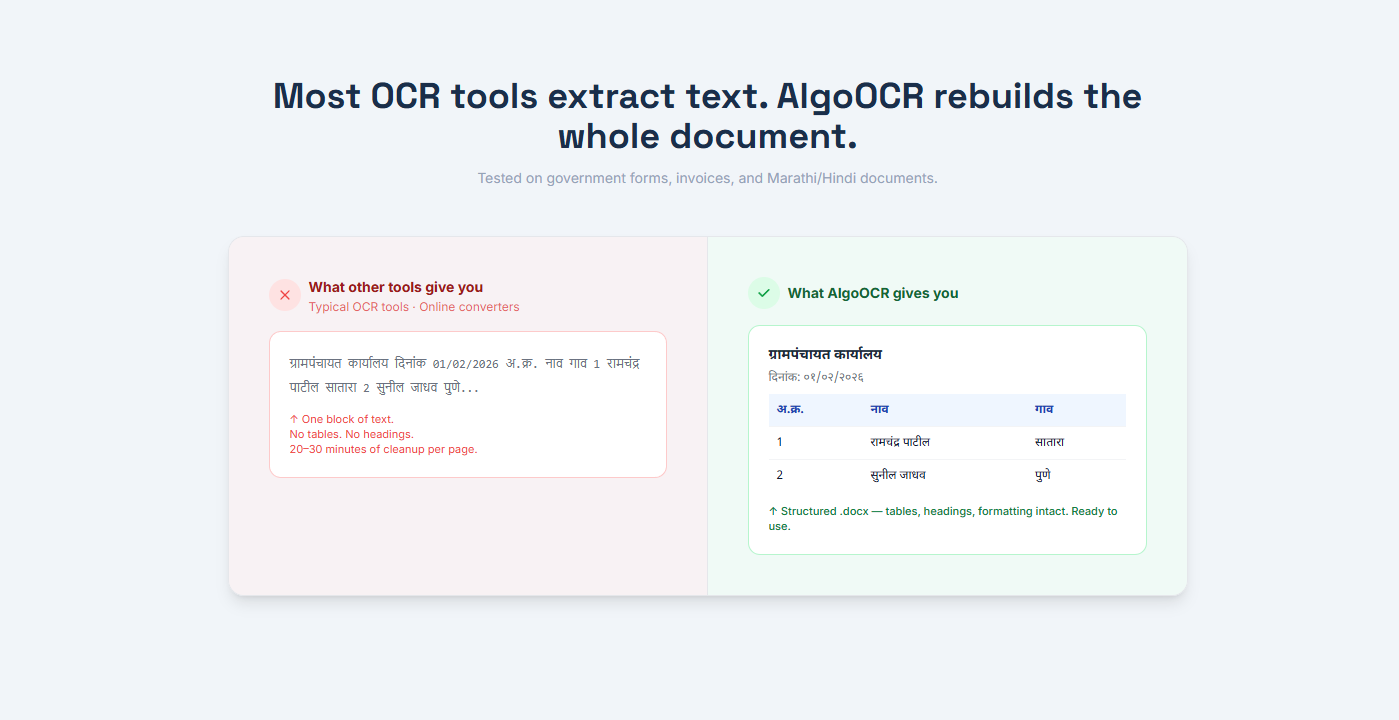 Most OCR tools extract text. AlgoOCR rebuilds the whole document.

Tested on government forms, invoices, and Marathi/Hindi documents.

What other tools give you
Typical OCR tools · Online converters

ग्रामपंचायत कार्यालय दिनांक 01/02/2026 अ.क्र. नाव गाव 1 रामचंद्र पाटील सातारा 2 सुनील जाधव पुणे...

↑ One block of text.
No tables. No headings.
20–30 minutes of cleanup per page.

What AlgoOCR gives you

ग्रामपंचायत कार्यालय
दिनांक: ०१/०२/२०२६

| अ.क्र. | नाव | गाव |
|---|---|---|
| 1 | रामचंद्र पाटील | सातारा |
| 2 | सुनील जाधव | पुणे |

↑ Structured .docx — tables, headings, formatting intact. Ready to use.